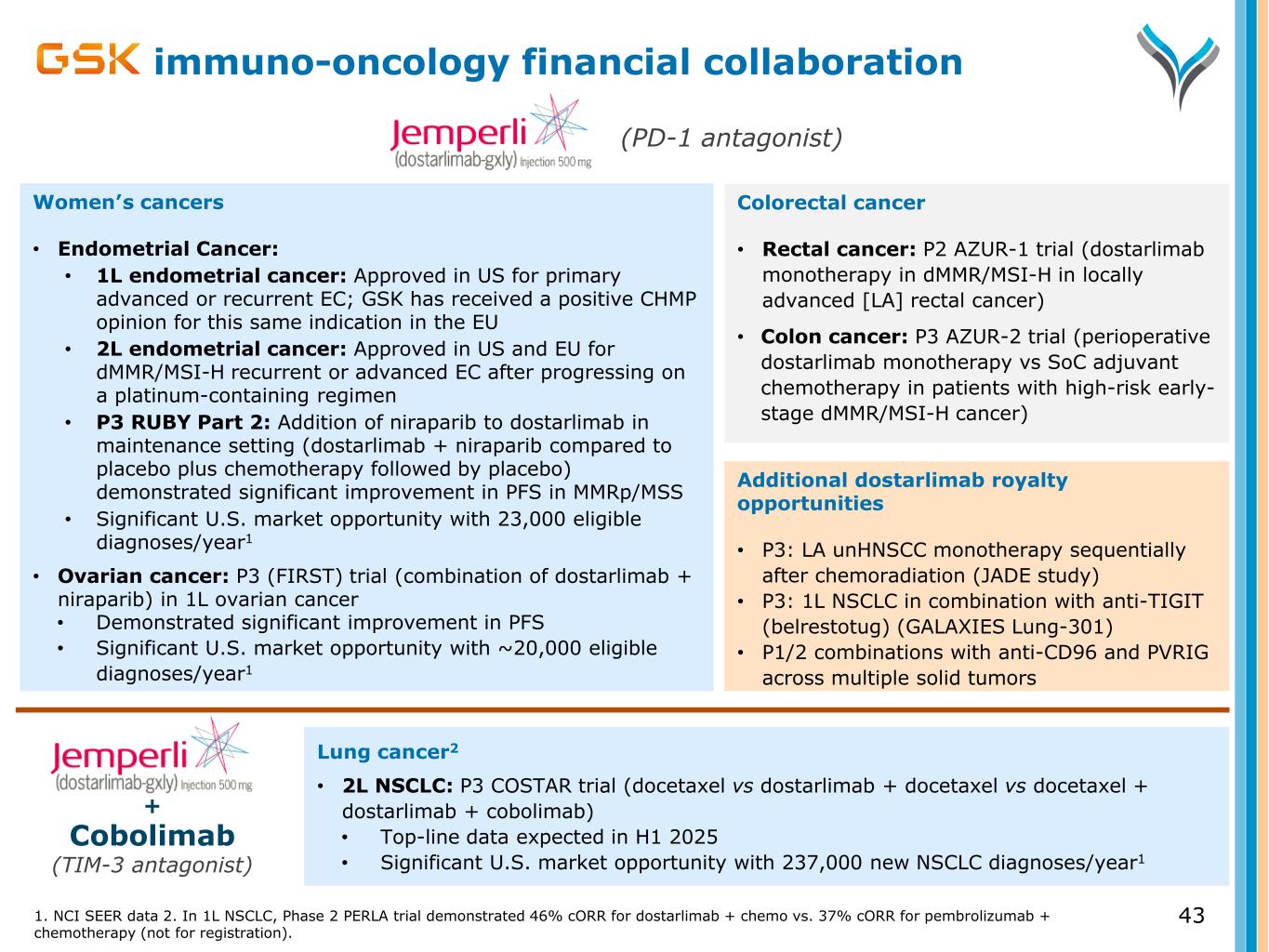 GSK immuno-oncology financial collaboration

Jemperli (dostarlimab-gxly) Injection 500 mg

(PD-1 antagonist)

Women's cancers

• Endometrial Cancer:
• 1L endometrial cancer: Approved in US for primary advanced or recurrent EC; GSK has received a positive CHMP opinion for this same indication in the EU
• 2L endometrial cancer: Approved in US and EU for dMMR/MSI-H recurrent or advanced EC after progressing on a platinum-containing regimen
• P3 RUBY Part 2: Addition of niraparib to dostarlimab in maintenance setting (dostarlimab + niraparib compared to placebo plus chemotherapy followed by placebo) demonstrated significant improvement in PFS in MMRp/MSS
• Significant U.S. market opportunity with 23,000 eligible diagnoses/year$^1$

• Ovarian cancer: P3 (FIRST) trial (combination of dostarlimab + niraparib) in 1L ovarian cancer
• Demonstrated significant improvement in PFS
• Significant U.S. market opportunity with ~20,000 eligible diagnoses/year$^1$

Colorectal cancer

• Rectal cancer: P2 AZUR-1 trial (dostarlimab monotherapy in dMMR/MSI-H in locally advanced [LA] rectal cancer)

• Colon cancer: P3 AZUR-2 trial (perioperative dostarlimab monotherapy vs SoC adjuvant chemotherapy in patients with high-risk early-stage dMMR/MSI-H cancer)

Additional dostarlimab royalty opportunities

• P3: LA unHNSCC monotherapy sequentially after chemoradiation (JADE study)
• P3: 1L NSCLC in combination with anti-TIGIT (belrestotug) (GALAXIES Lung-301)
• P1/2 combinations with anti-CD96 and PVRIG across multiple solid tumors

Jemperli (dostarlimab-gxly) Injection 500 mg
+
Cobolimab
(TIM-3 antagonist)

Lung cancer$^2$

• 2L NSCLC: P3 COSTAR trial (docetaxel vs dostarlimab + docetaxel vs docetaxel + dostarlimab + cobolimab)
• Top-line data expected in H1 2025
• Significant U.S. market opportunity with 237,000 new NSCLC diagnoses/year$^1$

1. NCI SEER data 2. In 1L NSCLC, Phase 2 PERLA trial demonstrated 46% cORR for dostarlimab + chemo vs. 37% cORR for pembrolizumab + chemotherapy (not for registration).

43